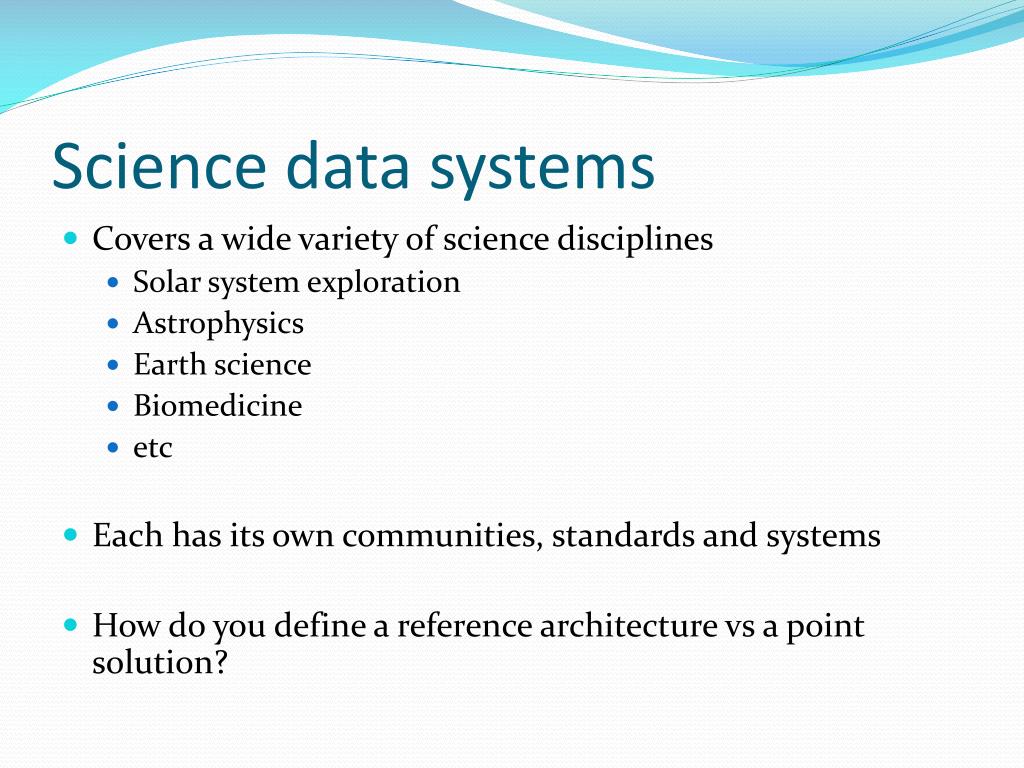 Science data systems

- Covers a wide variety of science disciplines
  - Solar system exploration
  - Astrophysics
  - Earth science
  - Biomedicine
  - etc

- Each has its own communities, standards and systems

- How do you define a reference architecture vs a point solution?